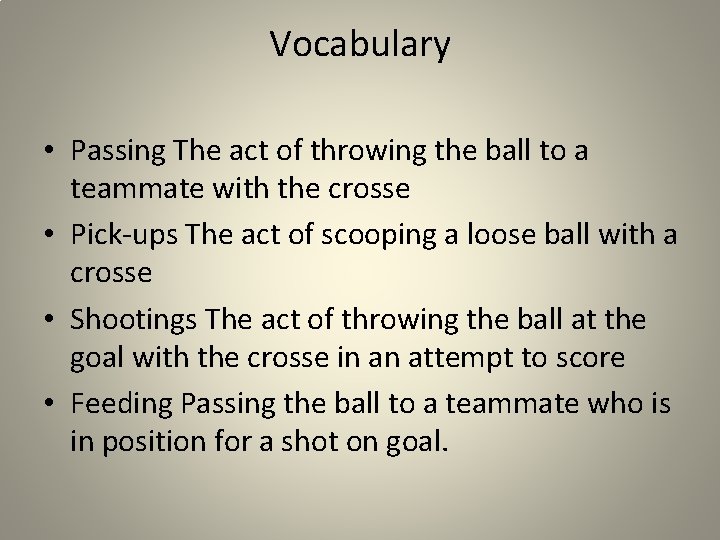 Vocabulary

• Passing The act of throwing the ball to a teammate with the crosse

• Pick-ups The act of scooping a loose ball with a crosse

• Shootings The act of throwing the ball at the goal with the crosse in an attempt to score

• Feeding Passing the ball to a teammate who is in position for a shot on goal.